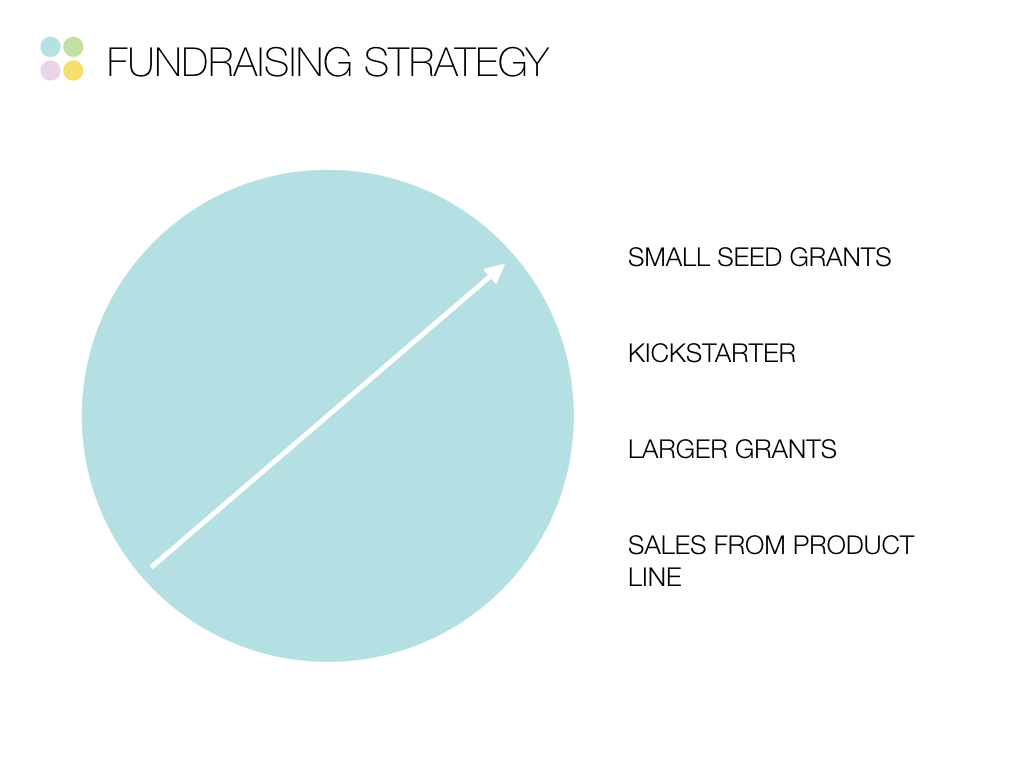 FUNDRAISING STRATEGY

SMALL SEED GRANTS

KICKSTARTER

LARGER GRANTS

SALES FROM PRODUCT LINE